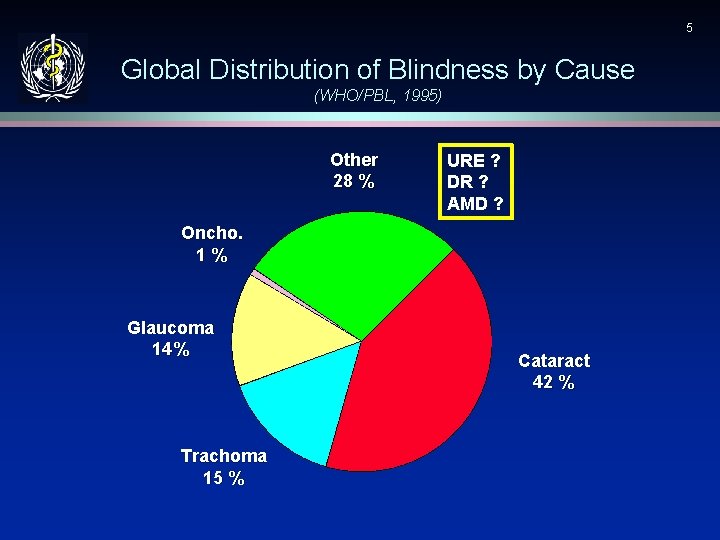 5

Global Distribution of Blindness by Cause
(WHO/PBL, 1995)

Other
28 %

URE ?
DR ?
AMD ?

Oncho.
1 %

Glaucoma
14%

Cataract
42 %

Trachoma
15 %